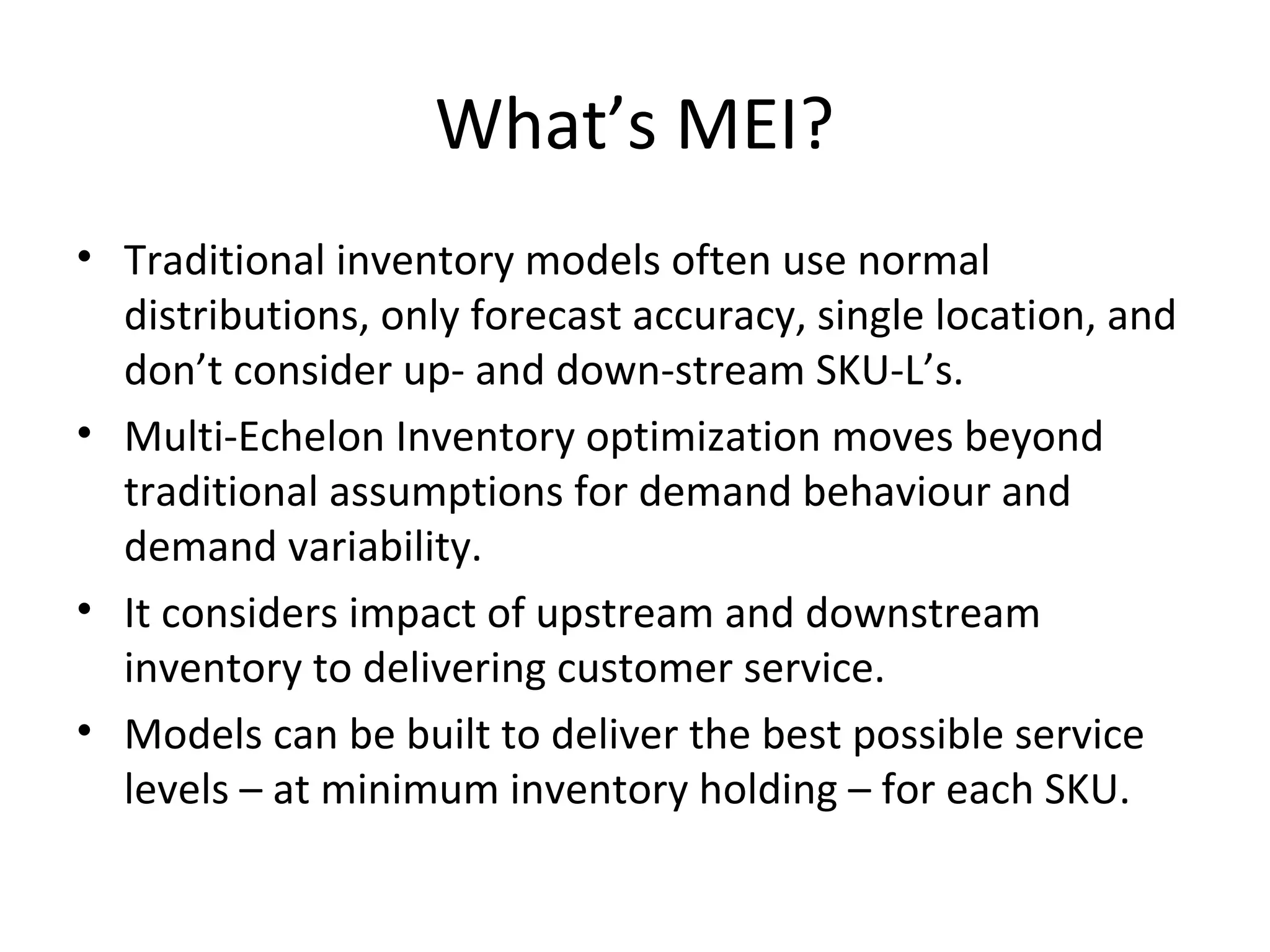 What’s MEI?

• Traditional inventory models often use normal distributions, only forecast accuracy, single location, and don’t consider up- and down-stream SKU-L’s.
• Multi-Echelon Inventory optimization moves beyond traditional assumptions for demand behaviour and demand variability.
• It considers impact of upstream and downstream inventory to delivering customer service.
• Models can be built to deliver the best possible service levels – at minimum inventory holding – for each SKU.